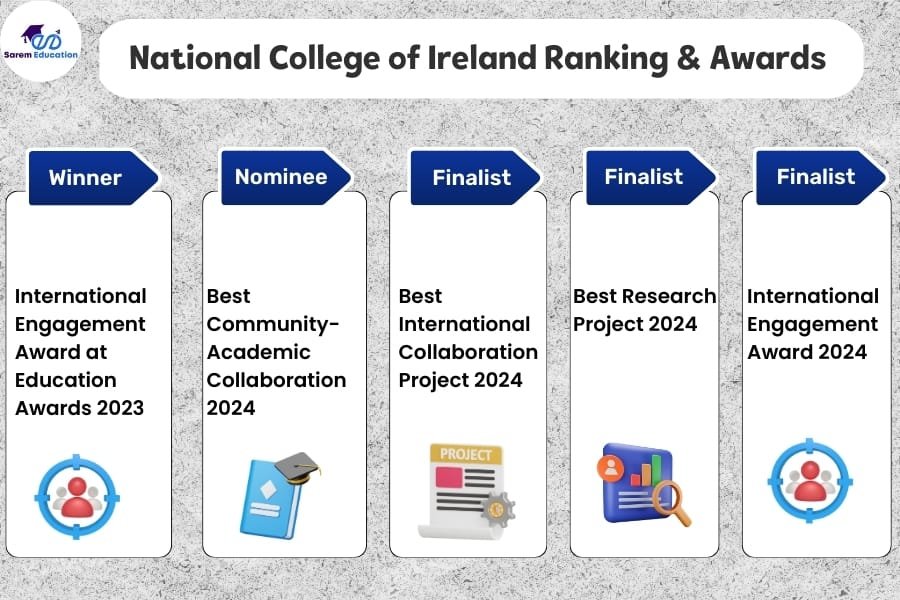 Sarem Education

National College of Ireland Ranking & Awards

Winner

International Engagement Award at Education Awards 2023

Nominee

Best Community-Academic Collaboration 2024

Finalist

Best International Collaboration Project 2024

PROJECT

Finalist

Best Research Project 2024

Finalist

International Engagement Award 2024